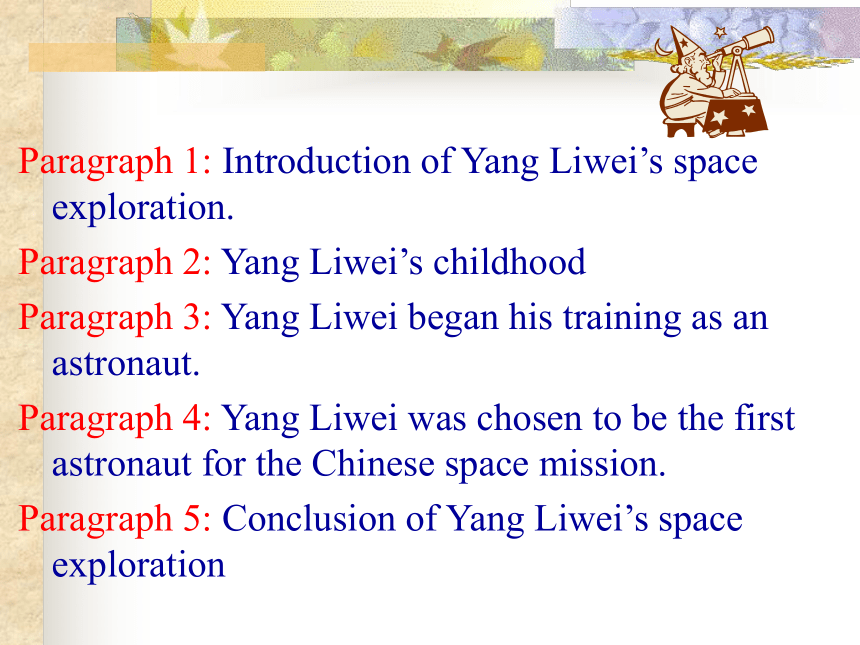 Paragraph 1: Introduction of Yang Liwei’s space exploration.

Paragraph 2: Yang Liwei’s childhood

Paragraph 3: Yang Liwei began his training as an astronaut.

Paragraph 4: Yang Liwei was chosen to be the first astronaut for the Chinese space mission.

Paragraph 5: Conclusion of Yang Liwei’s space exploration